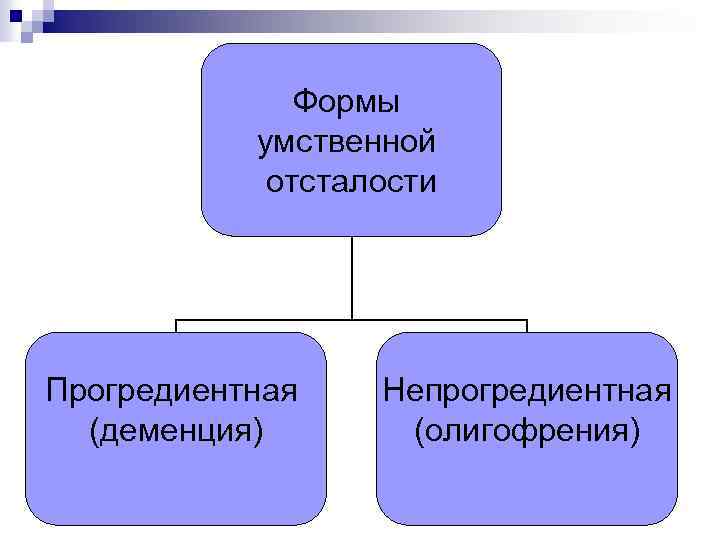 Формы умственной отсталости

Прогредиентная (деменция)

Непрогредиентная (олигофрения)